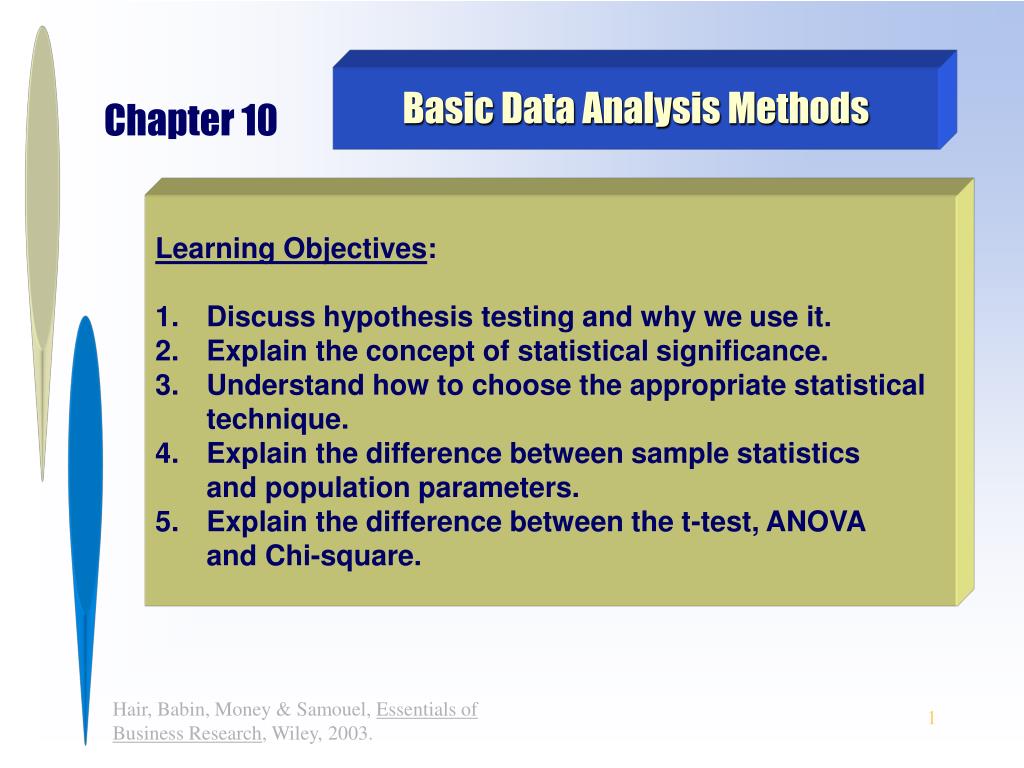 Chapter 10

Basic Data Analysis Methods

Learning Objectives:

1. Discuss hypothesis testing and why we use it.
2. Explain the concept of statistical significance.
3. Understand how to choose the appropriate statistical technique.
4. Explain the difference between sample statistics and population parameters.
5. Explain the difference between the t-test, ANOVA and Chi-square.

Hair, Babin, Money & Samouel, Essentials of Business Research, Wiley, 2003.

1